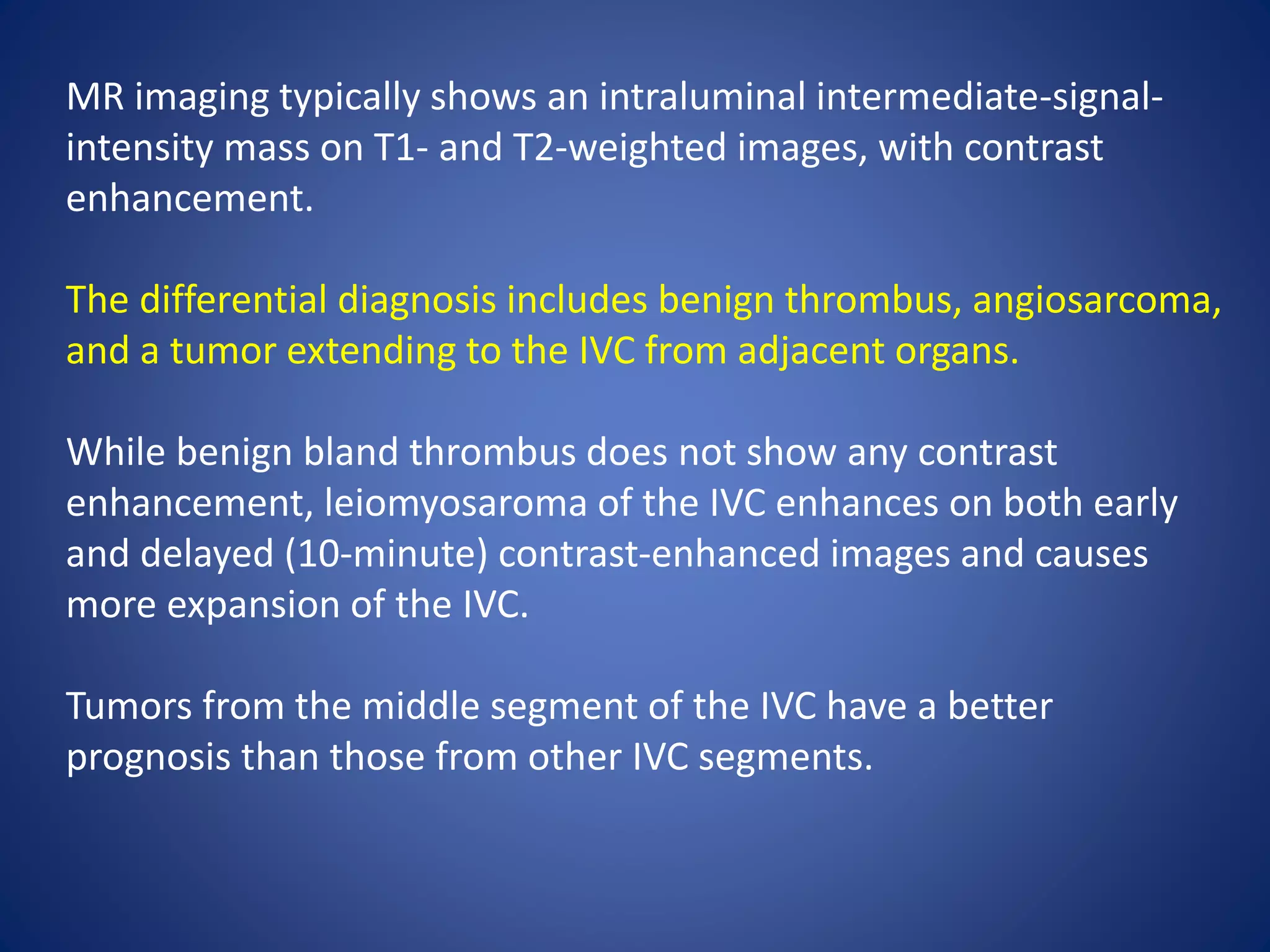 MR imaging typically shows an intraluminal intermediate-signal-intensity mass on T1- and T2-weighted images, with contrast enhancement.

The differential diagnosis includes benign thrombus, angiosarcoma, and a tumor extending to the IVC from adjacent organs.

While benign bland thrombus does not show any contrast enhancement, leiomyosaroma of the IVC enhances on both early and delayed (10-minute) contrast-enhanced images and causes more expansion of the IVC.

Tumors from the middle segment of the IVC have a better prognosis than those from other IVC segments.